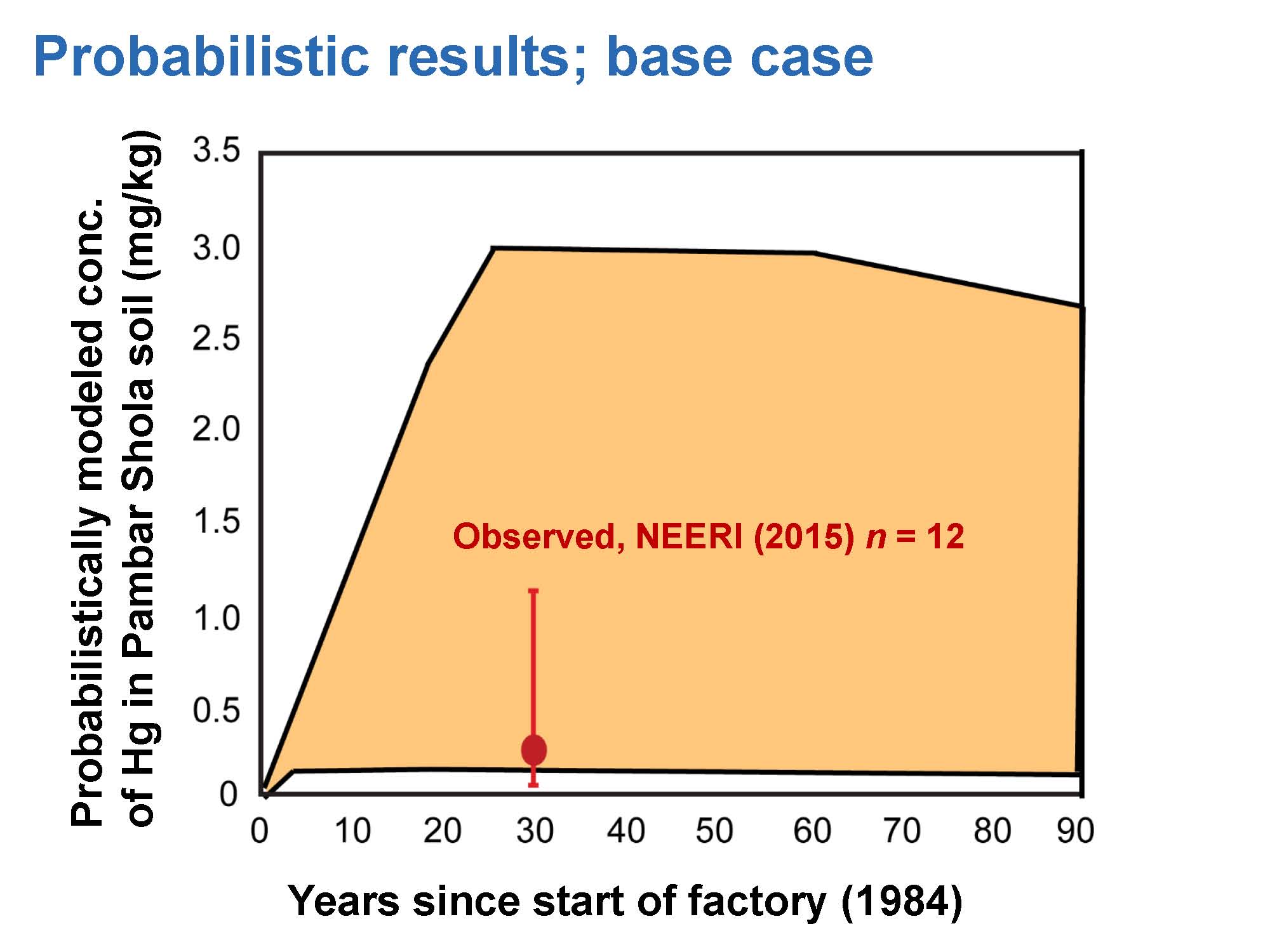 Probabilistic results; base case

Probabilistically modeled conc. of Hg in Pambar Shola soil (mg/kg)

3.5
3.0
2.5
2.0
1.5
1.0
0.5
0

Observed, NEERI (2015) $n$ = 12

0 10 20 30 40 50 60 70 80 90

Years since start of factory (1984)